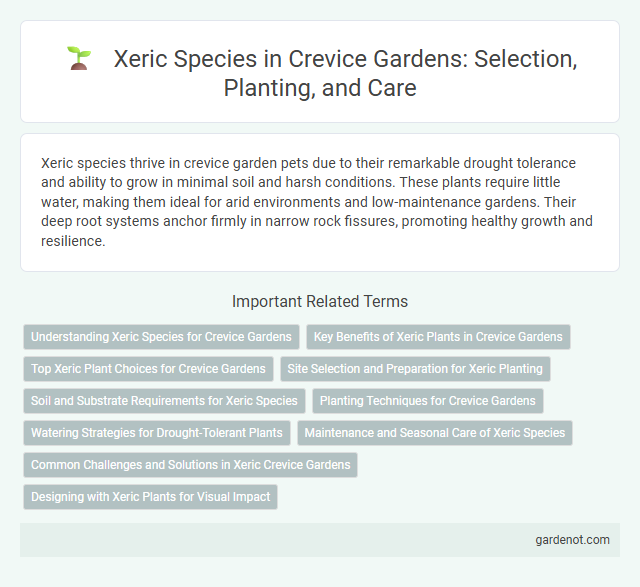 Xeric Species in Crevice Gardens: Selection, Planting, and Care

Xeric species thrive in crevice garden pets due to their remarkable drought tolerance and ability to grow in minimal soil and harsh conditions. These plants require little water, making them ideal for arid environments and low-maintenance gardens. Their deep root systems anchor firmly in narrow rock fissures, promoting healthy growth and resilience.

Important Related Terms

Understanding Xeric Species for Crevice Gardens

Key Benefits of Xeric Plants in Crevice Gardens

Top Xeric Plant Choices for Crevice Gardens

Site Selection and Preparation for Xeric Planting

Soil and Substrate Requirements for Xeric Species

Planting Techniques for Crevice Gardens

Watering Strategies for Drought-Tolerant Plants

Maintenance and Seasonal Care of Xeric Species

Common Challenges and Solutions in Xeric Crevice Gardens

Designing with Xeric Plants for Visual Impact

gardenot.com